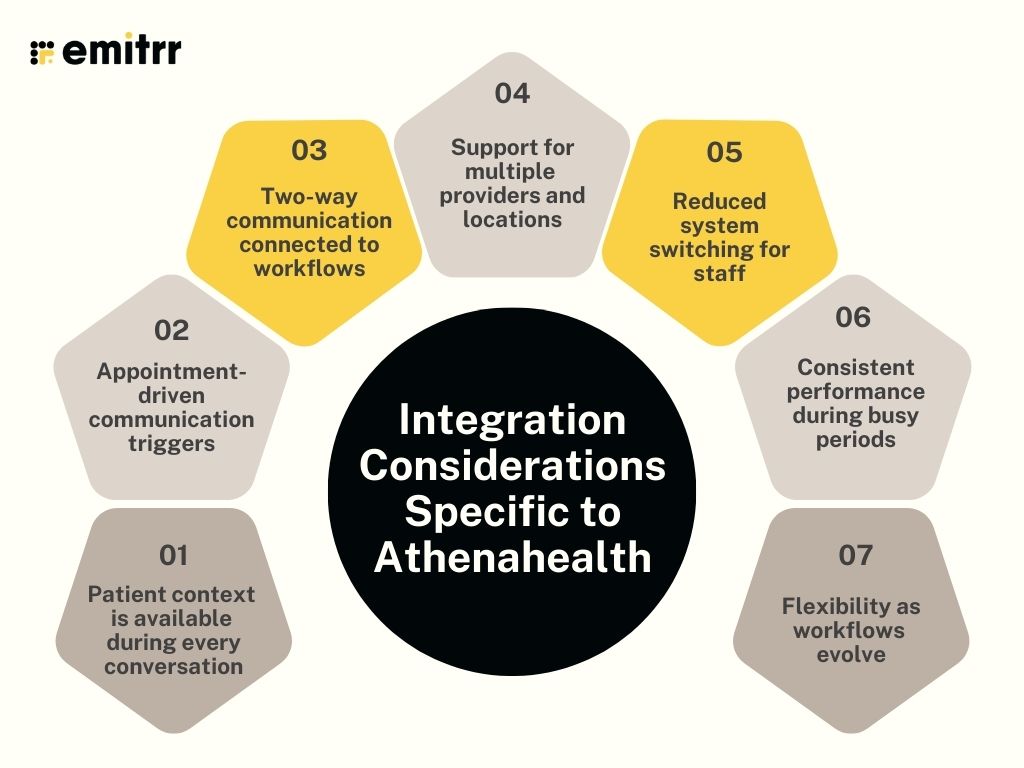 emitrr

Integration Considerations Specific to Athenahealth

01
Patient context is available during every conversation

02
Appointment-driven communication triggers

03
Two-way communication connected to workflows

04
Support for multiple providers and locations

05
Reduced system switching for staff

06
Consistent performance during busy periods

07
Flexibility as workflows evolve